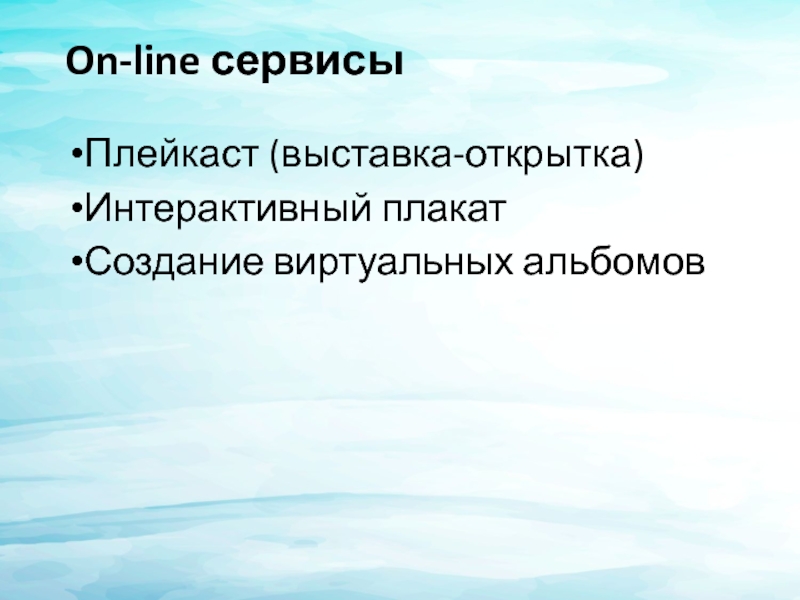 On-line сервисы

•Плейкаст (выставка-открытка)
•Интерактивный плакат
•Создание виртуальных альбомов